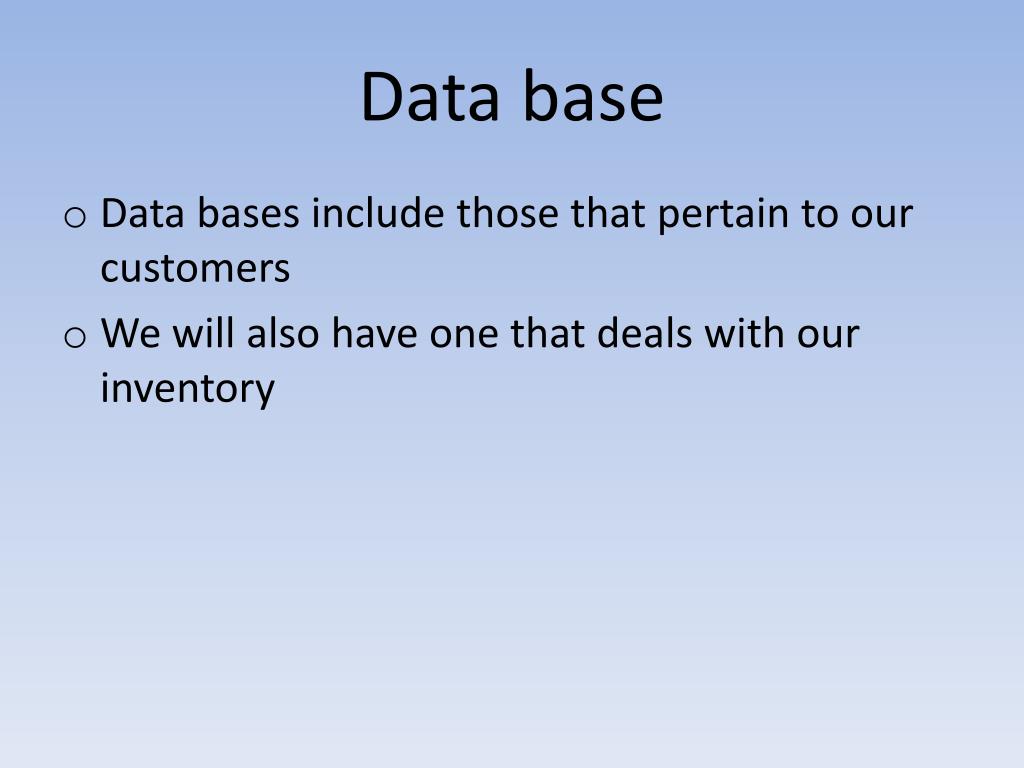 Data base

o Data bases include those that pertain to our customers

o We will also have one that deals with our inventory